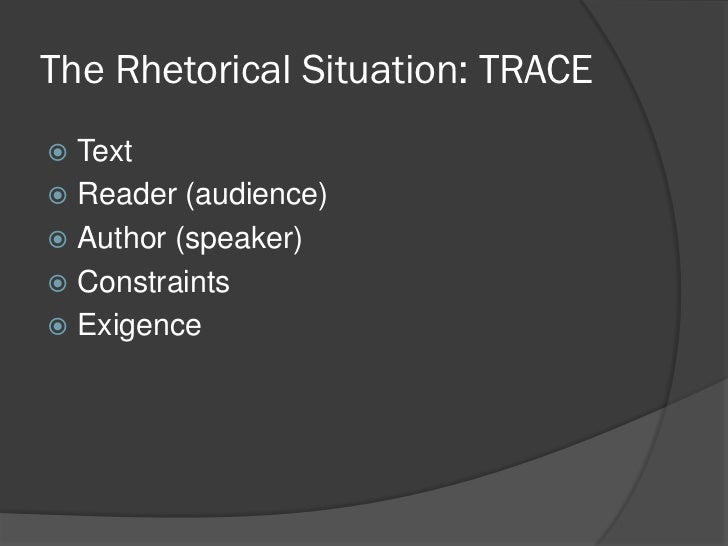 The Rhetorical Situation: TRACE

Text
Reader (audience)
Author (speaker)
Constraints
Exigence